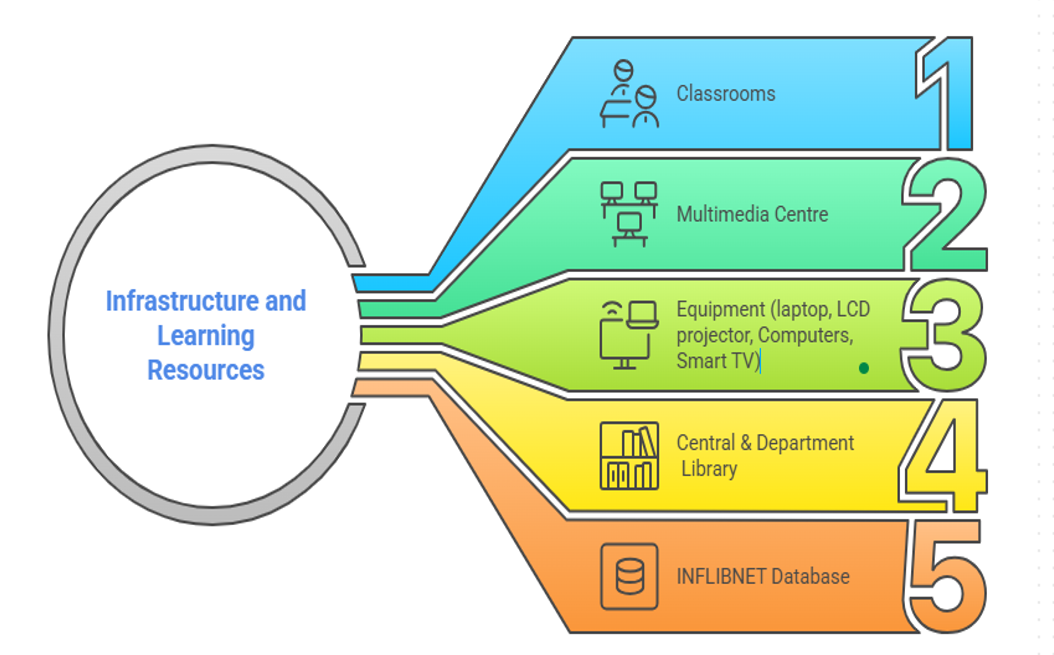 Infrastructure and Learning Resources

Classrooms
1

Multimedia Centre
2

Equipment (laptop, LCD projector, Computers, Smart TV)
3

Central & Department Library
4

INFLIBNET Database
5